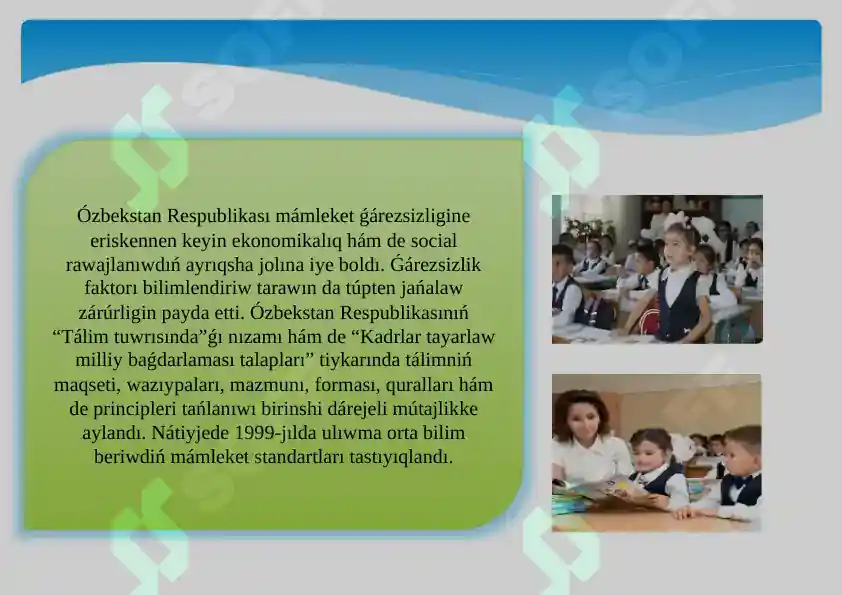 Ózbekstan Respublikası mámleket ǵárezsizligine eriskennen keyin ekonomikalıq hám de social rawajlanıwdıń ayrıqsha jolına iye boldı. Ǵárezsizlik faktorı bilimlendiriw tarawın da túpten jańalaw zárúrligin payda etti. Ózbekstan Respublikasınıń “Tálim tuwrısında”ǵı nızamı hám de “Kadrlar tayarlaw milliy baǵdarlaması talapları” tiykarında tálimniń maqseti, wazıypaları, mazmunı, forması, quralları hám de principleri tańlanıwı birinshi dárejeli mútajlikke aylandı. Nátiyjede 1999-jılda ulıwma orta bilim beriwdiń mámleket standartları tastıyıqlandı.